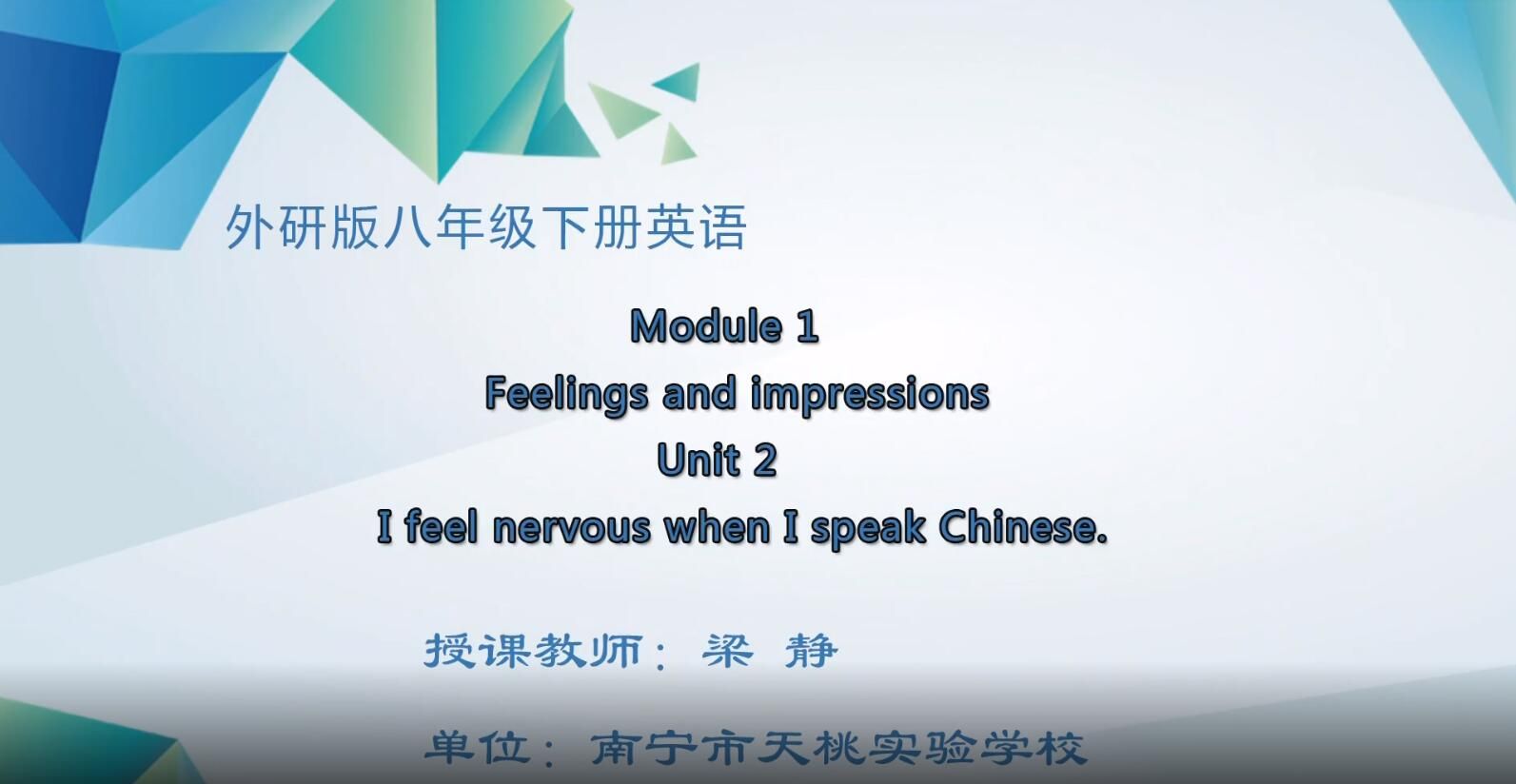 外研版八年级下册英语

Module 1
Feelings and impressions
Unit 2
I feel nervous when I speak Chinese.

授课教师：梁 静

单位：南宁市天桃实验学校